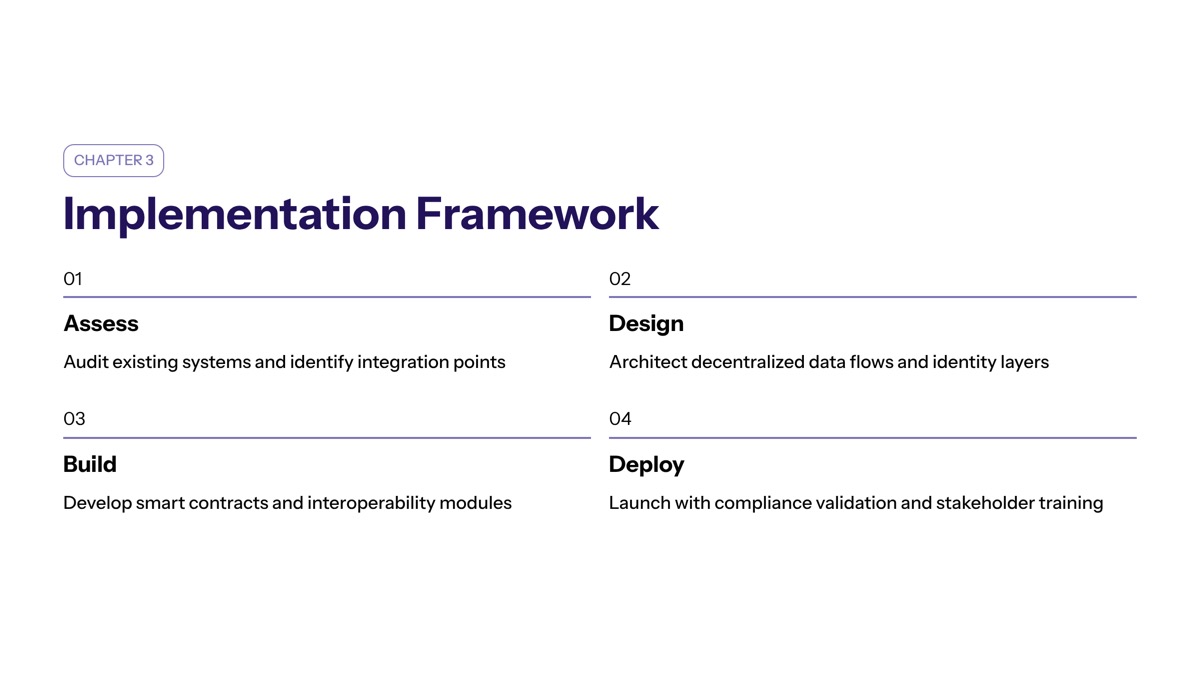 CHAPTER 3

Implementation Framework

01

Assess

Audit existing systems and identify integration points

02

Design

Architect decentralized data flows and identity layers

03

Build

Develop smart contracts and interoperability modules

04

Deploy

Launch with compliance validation and stakeholder training